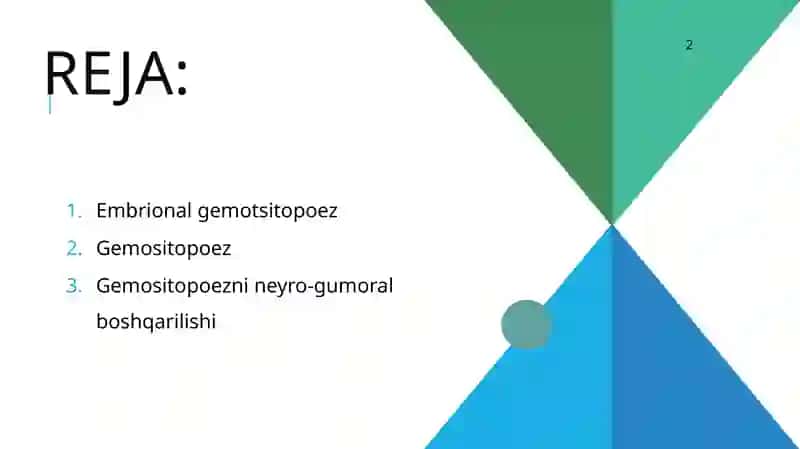 REJA:

2

1. Embrional gemotsitopoez
2. Gemositopoez
3. Gemositopoezni neyro-gumoral boshqarilishi